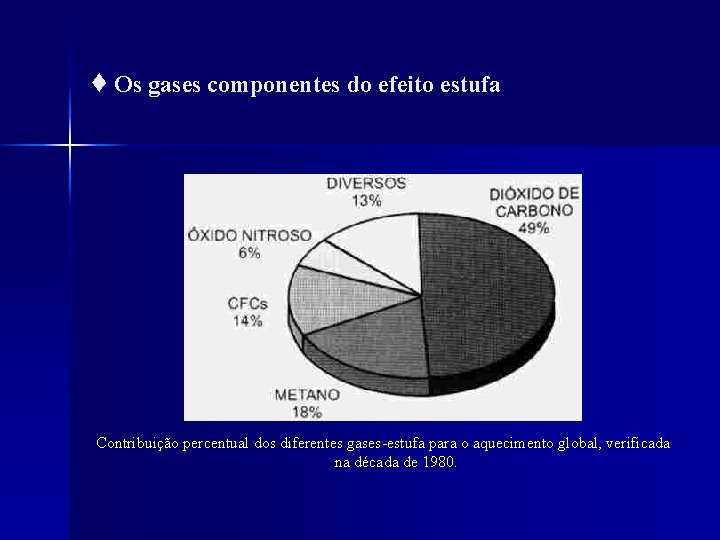 ♦ Os gases componentes do efeito estufa

DIVERSOS
13%

DIÓXIDO DE
CARBONO
49%

ÓXIDO NITROSO
6%

CFCs
14%

METANO
18%

Contribuição percentual dos diferentes gases-estufa para o aquecimento global, verificada na década de 1980.